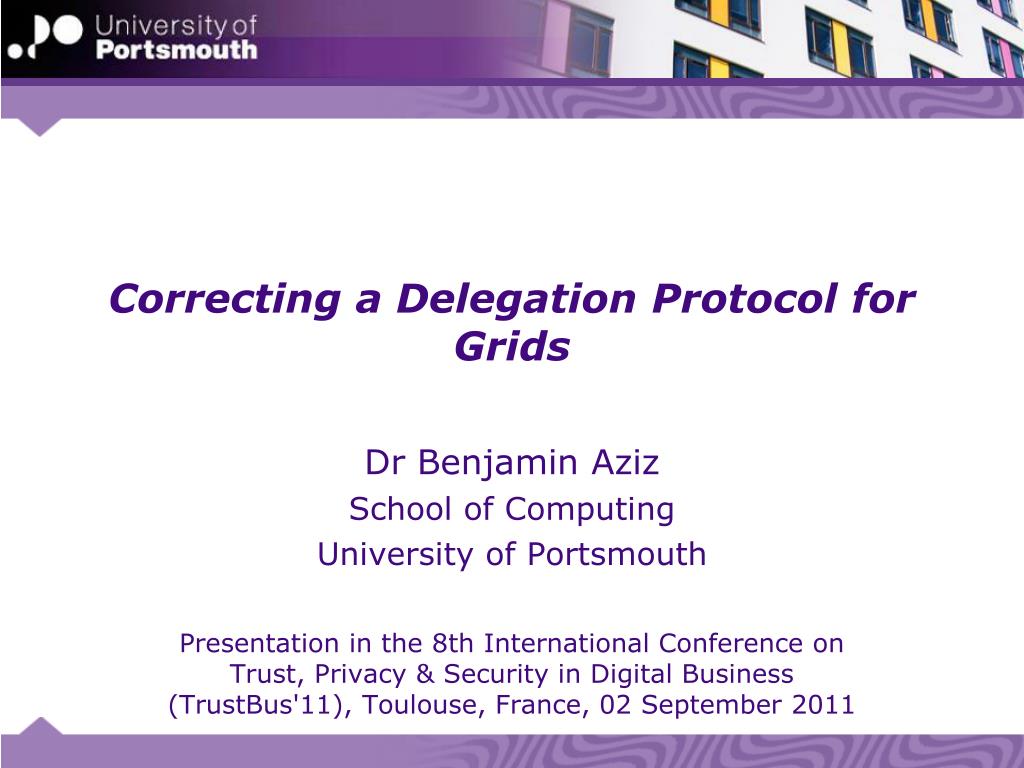 University of Portsmouth

Correcting a Delegation Protocol for Grids

Dr Benjamin Aziz
School of Computing
University of Portsmouth

Presentation in the 8th International Conference on Trust, Privacy & Security in Digital Business (TrustBus'11), Toulouse, France, 02 September 2011